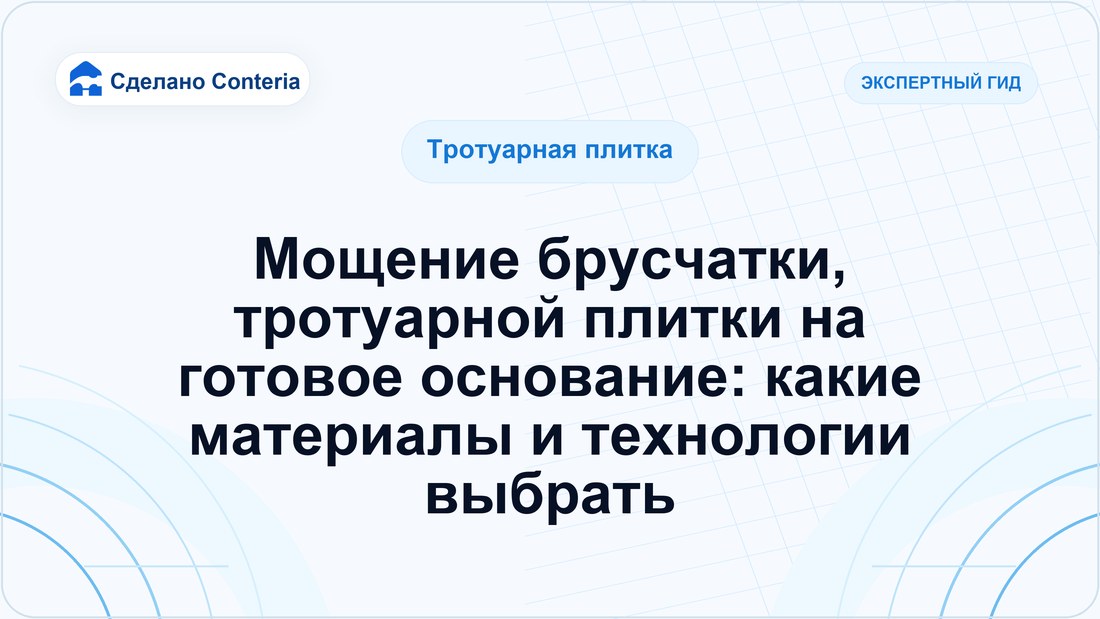 Сделано Conteria

ЭКСПЕРТНЫЙ ГИД

Тротуарная плитка

Мощение брусчатки, тротуарной плитки на готовое основание: какие материалы и технологии выбрать